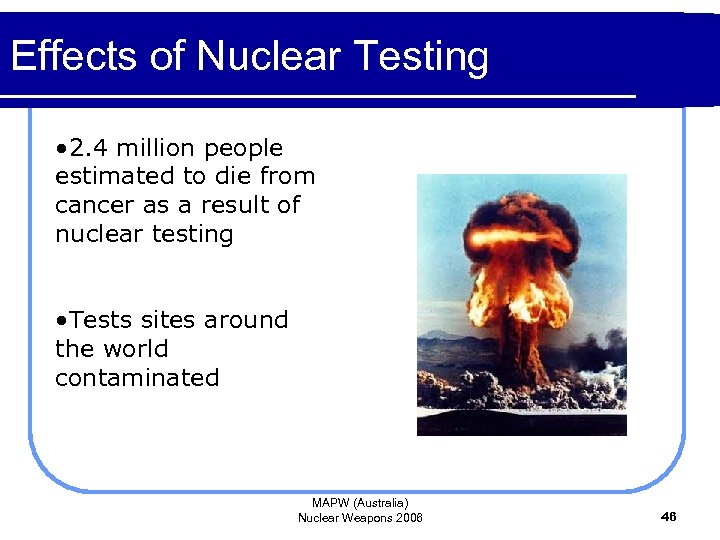 Effects of Nuclear Testing

•2.4 million people estimated to die from cancer as a result of nuclear testing

•Tests sites around the world contaminated

MAPW (Australia)
Nuclear Weapons 2006

46